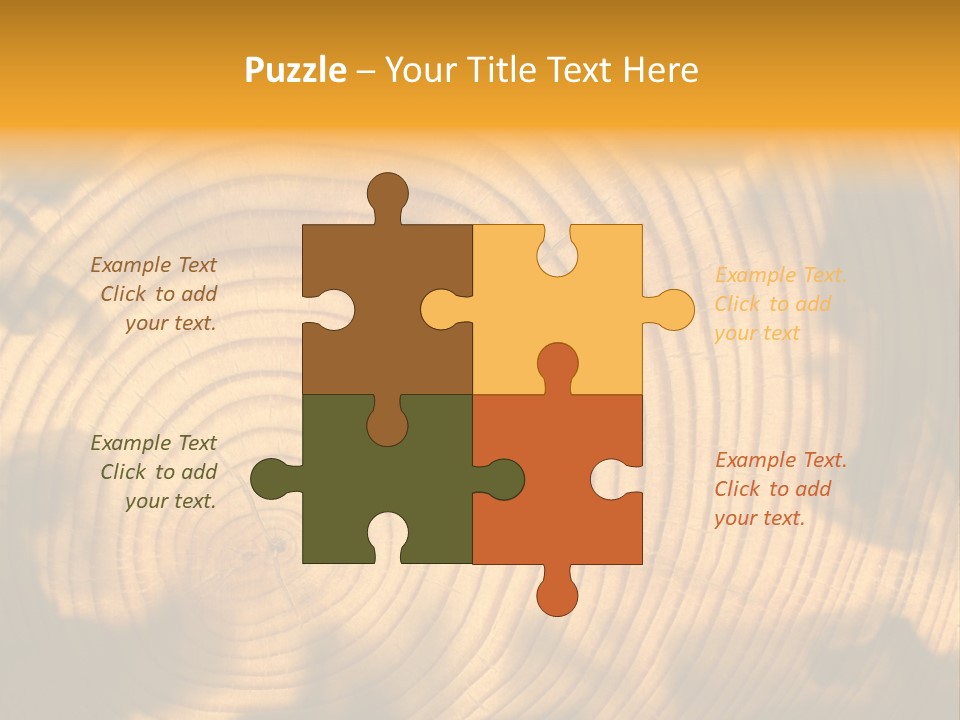 Puzzle – Your Title Text Here

Example Text
Click to add
your text.

Example Text.
Click to add
your text

Example Text
Click to add
your text.

Example Text.
Click to add
your text.